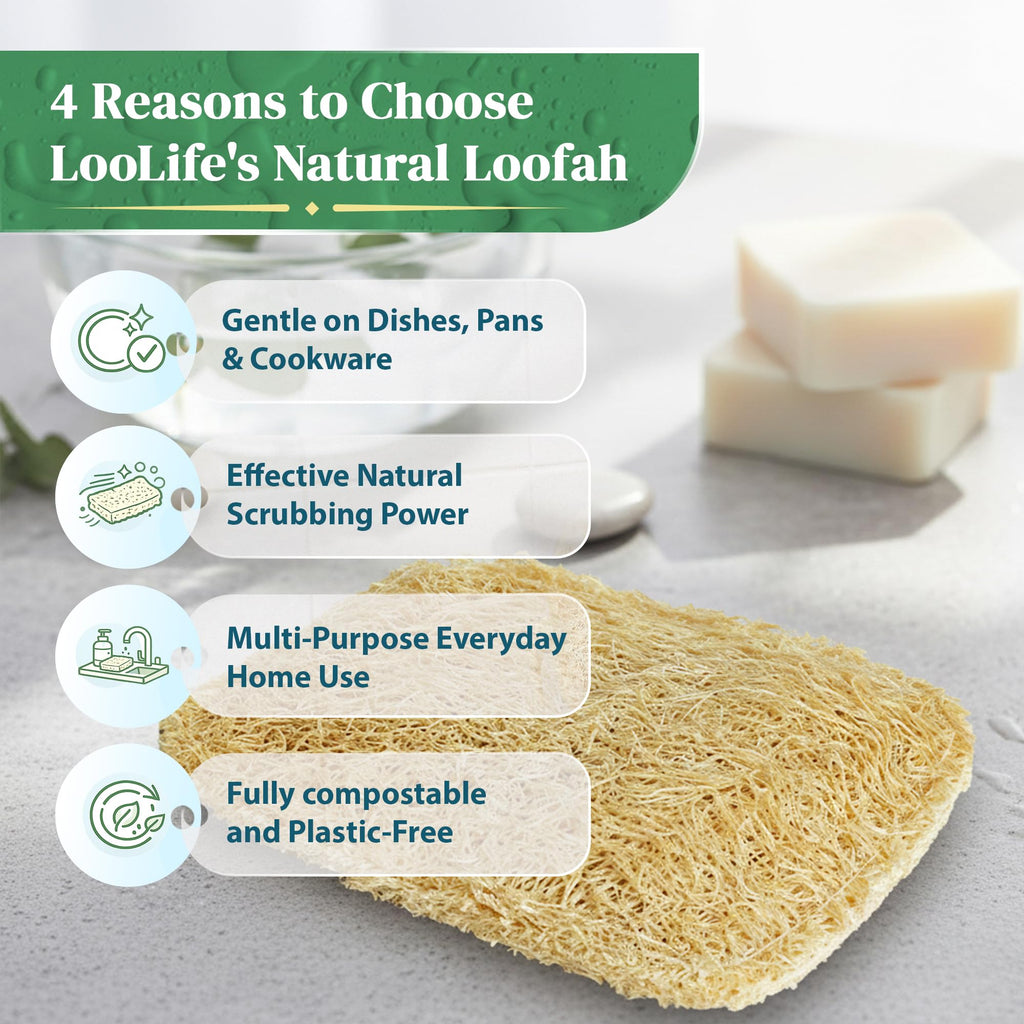 4 Reasons to Choose LooLife's Natural Loofah

Gentle on Dishes, Pans & Cookware

Effective Natural Scrubbing Power

Multi-Purpose Everyday Home Use

Fully compostable and Plastic-Free